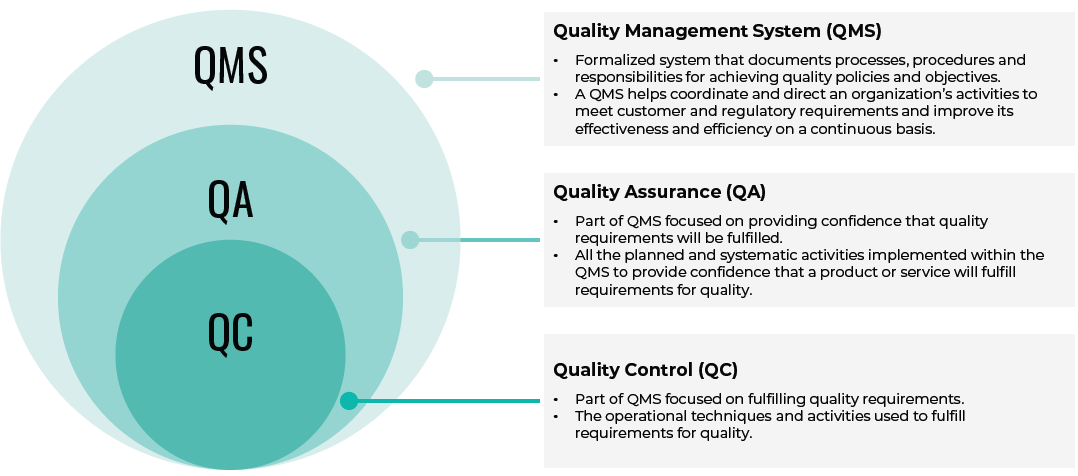 QMS

QA

QC

Quality Management System (QMS)

• Formalized system that documents processes, procedures and responsibilities for achieving quality policies and objectives.
• A QMS helps coordinate and direct an organization's activities to meet customer and regulatory requirements and improve its effectiveness and efficiency on a continuous basis.

Quality Assurance (QA)

• Part of QMS focused on providing confidence that quality requirements will be fulfilled.
• All the planned and systematic activities implemented within the QMS to provide confidence that a product or service will fulfill requirements for quality.

Quality Control (QC)

• Part of QMS focused on fulfilling quality requirements.
• The operational techniques and activities used to fulfill requirements for quality.